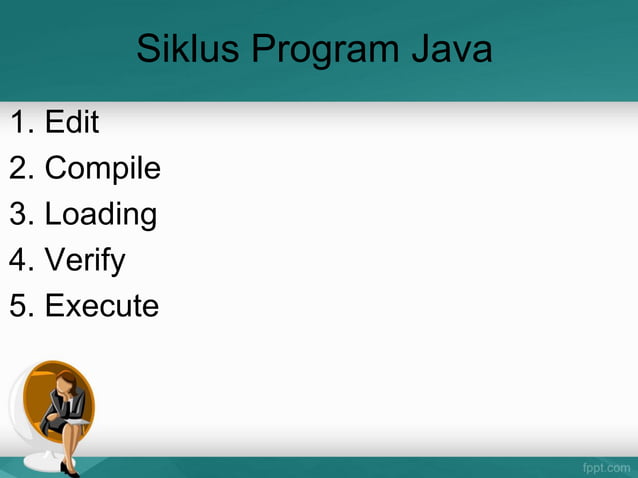 Siklus Program Java

1. Edit
2. Compile
3. Loading
4. Verify
5. Execute

fppt.com